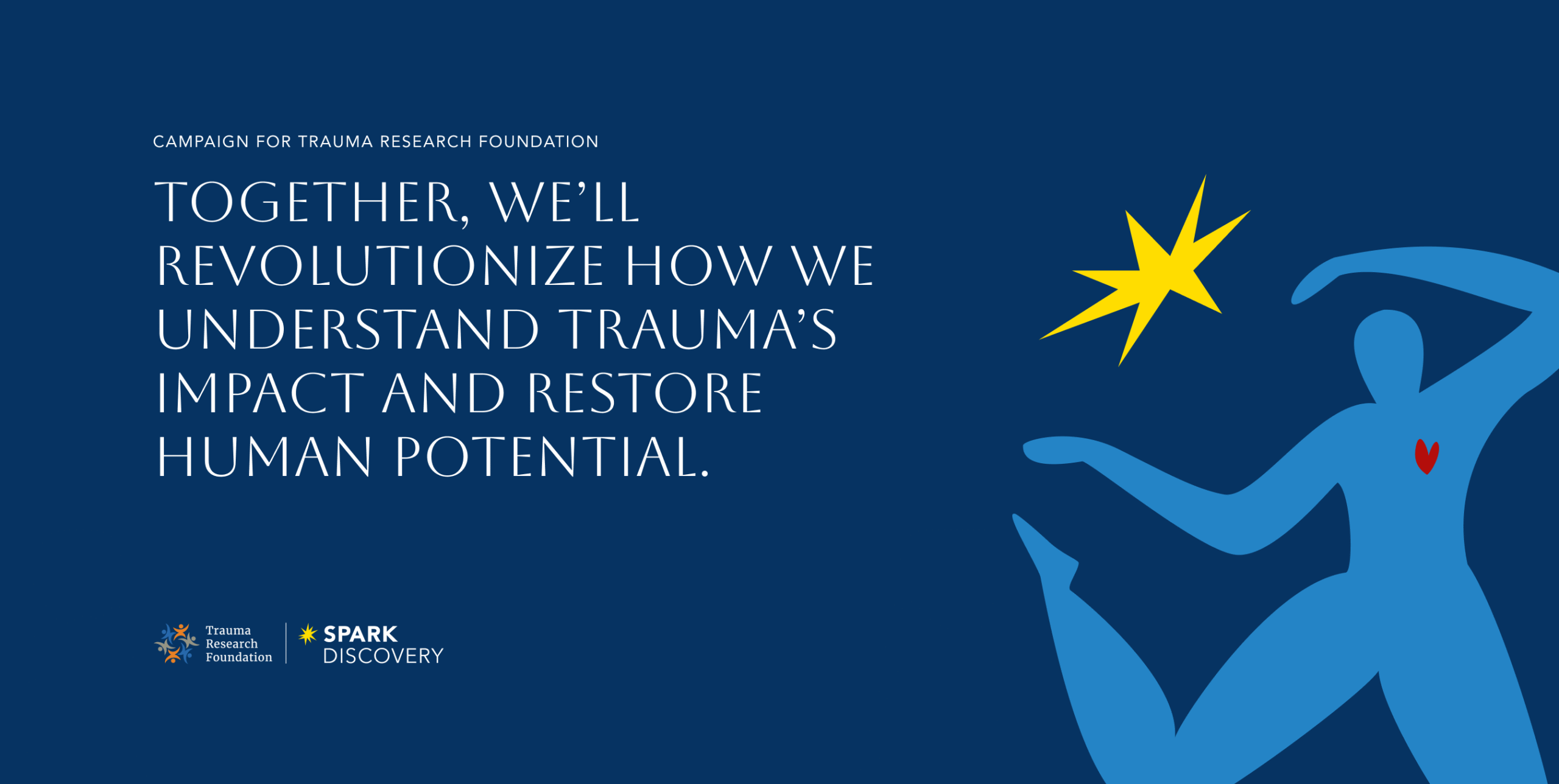 CAMPAIGN FOR TRAUMA RESEARCH FOUNDATION

TOGETHER, WE'LL REVOLUTIONIZE HOW WE UNDERSTAND TRAUMA'S IMPACT AND RESTORE HUMAN POTENTIAL.

Trauma Research Foundation

SPARK DISCOVERY